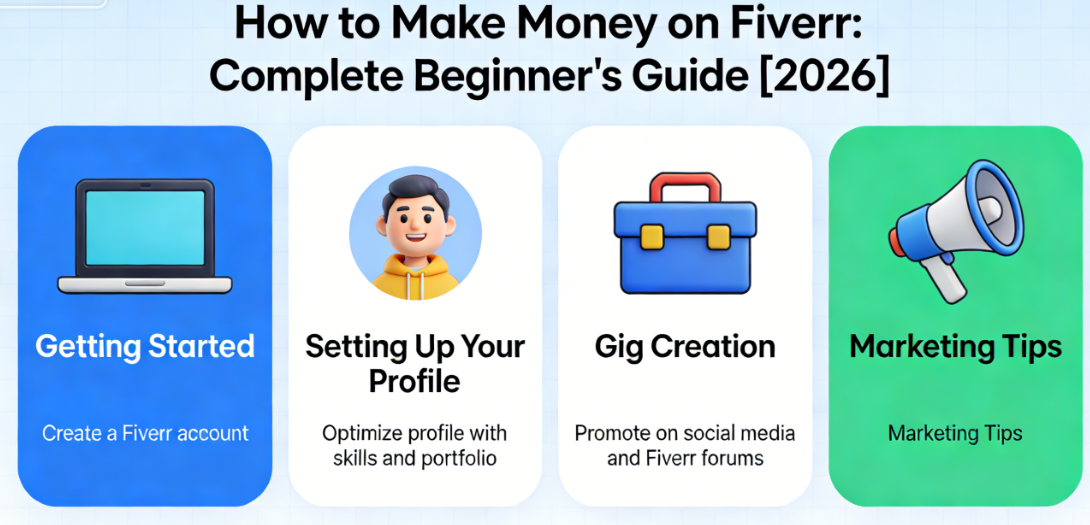 How to Make Money on Fiverr: Complete Beginner's Guide [2026]

Getting Started

Create a Fiverr account

Setting Up Your Profile

Optimize profile with skills and portfolio

Gig Creation

Promote on social media and Fiverr forums

Marketing Tips

Marketing Tips